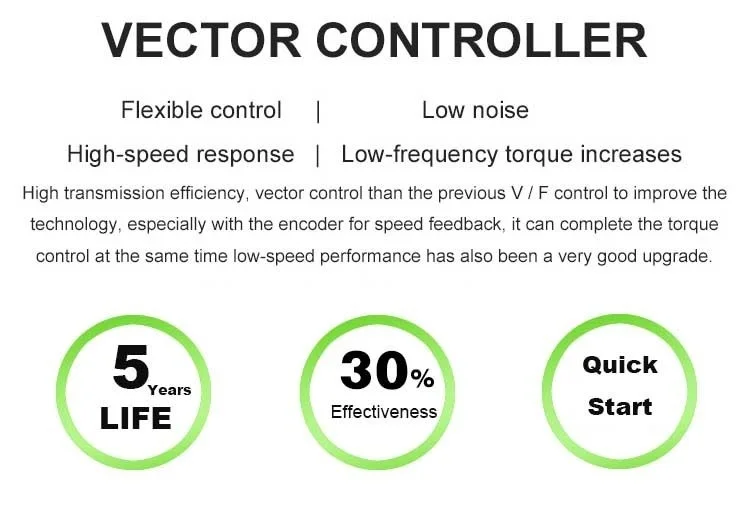 VECTOR CONTROLLER

Flexible control | Low noise

High-speed response | Low-frequency torque increases

High transmission efficiency, vector control than the previous V / F control to improve the technology, especially with the encoder for speed feedback, it can complete the torque control at the same time low-speed performance has also been a very good upgrade.

5 Years LIFE

30% Effectiveness

Quick Start